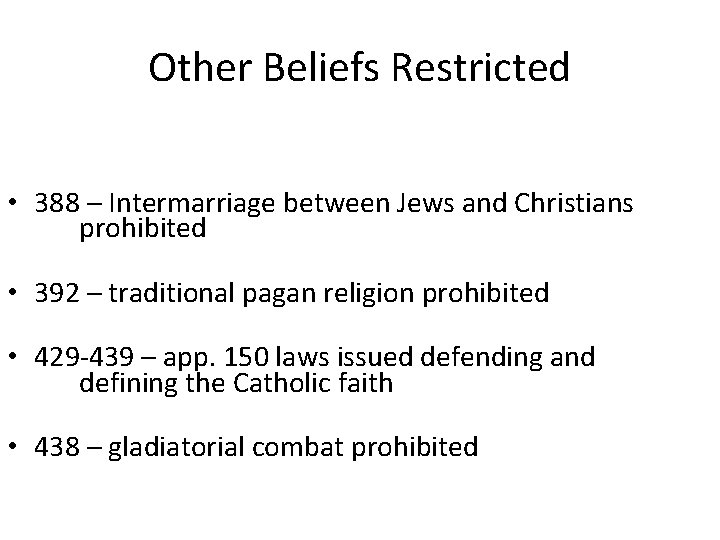 Other Beliefs Restricted

• 388 – Intermarriage between Jews and Christians prohibited

• 392 – traditional pagan religion prohibited

• 429-439 – app. 150 laws issued defending and defining the Catholic faith

• 438 – gladiatorial combat prohibited